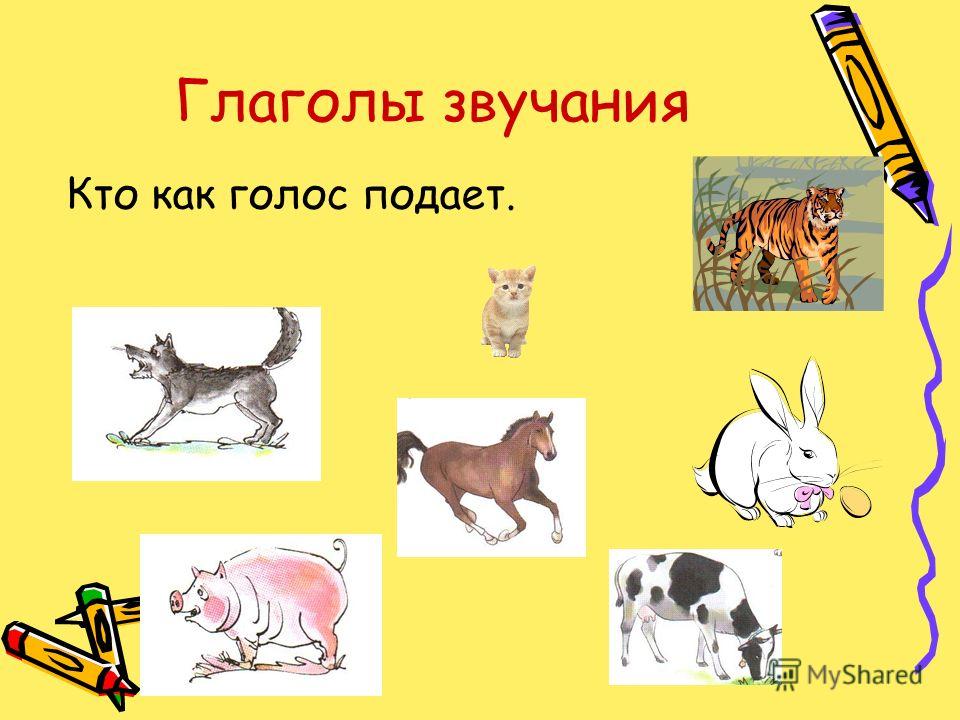 Глаголы звучания

Кто как голос подает.

MyShared